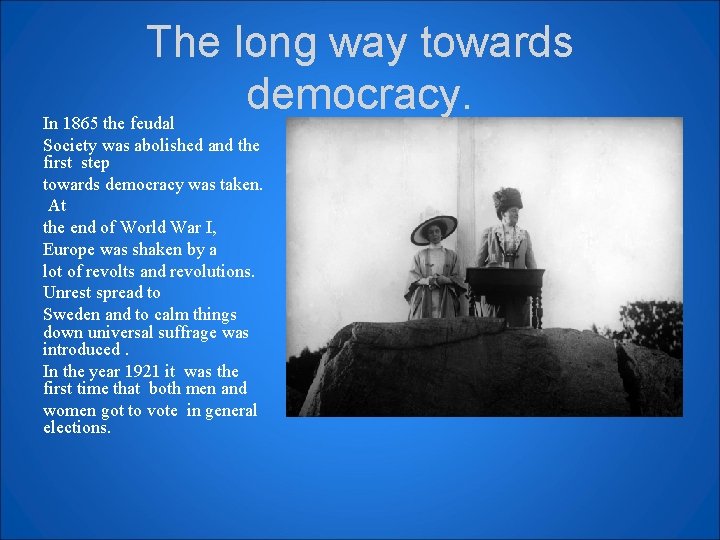 The long way towards democracy.

In 1865 the feudal Society was abolished and the first step towards democracy was taken. At the end of World War I, Europe was shaken by a lot of revolts and revolutions. Unrest spread to Sweden and to calm things down universal suffrage was introduced .

In the year 1921 it was the first time that both men and women got to vote in general elections.